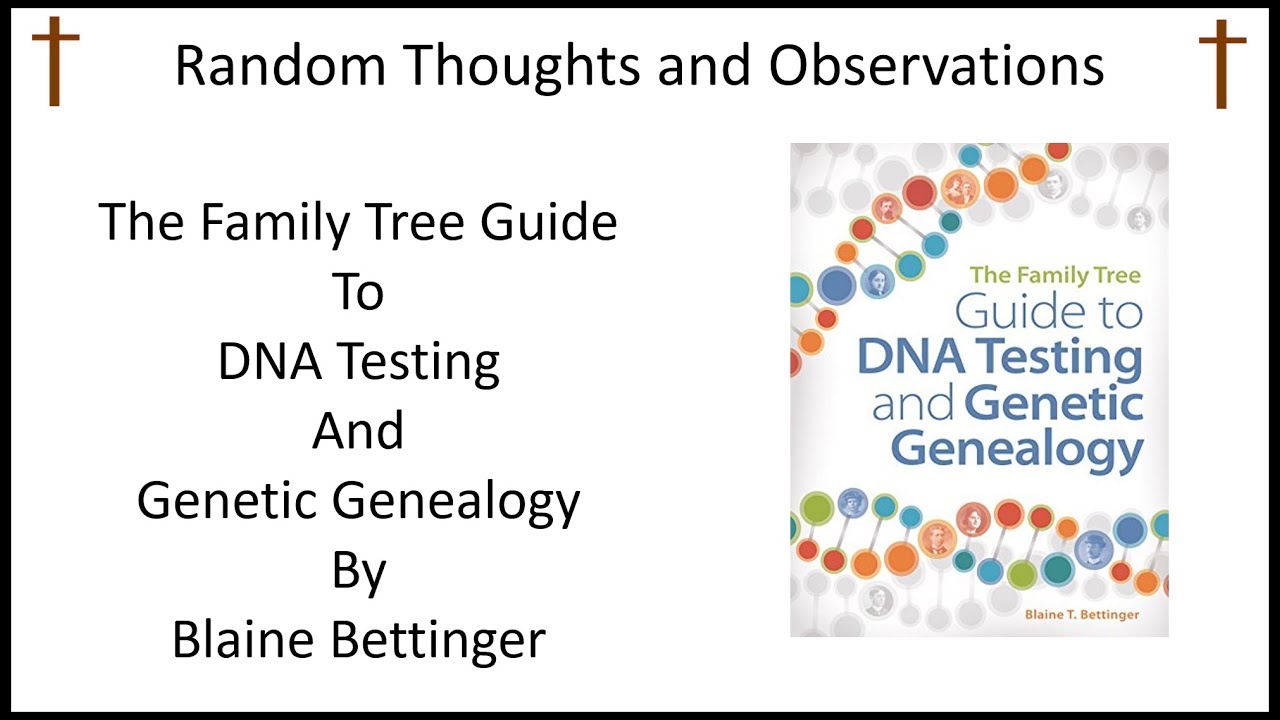 Random Thoughts and Observations

The Family Tree Guide
To
DNA Testing
And
Genetic Genealogy
By
Blaine Bettinger

The Family Tree
Guide to
DNA Testing
and Genetic
Genealogy

Blaine T. Bettinger